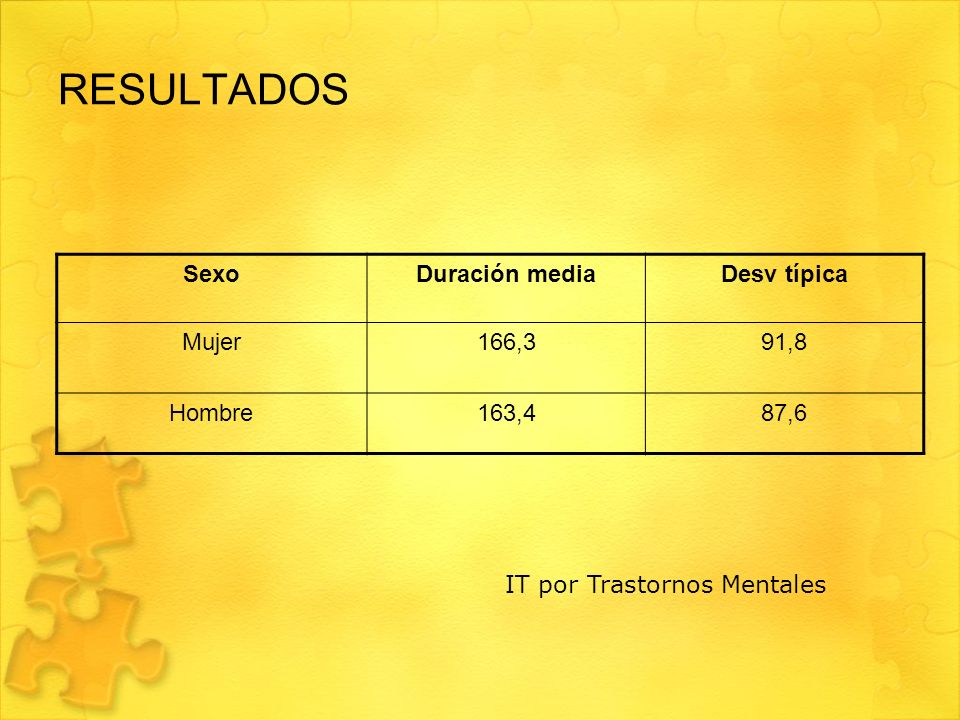 RESULTADOS

| Sexo | Duración media | Desv típica |
|---|---|---|
| Mujer | 166,3 | 91,8 |
| Hombre | 163,4 | 87,6 |

IT por Trastornos Mentales